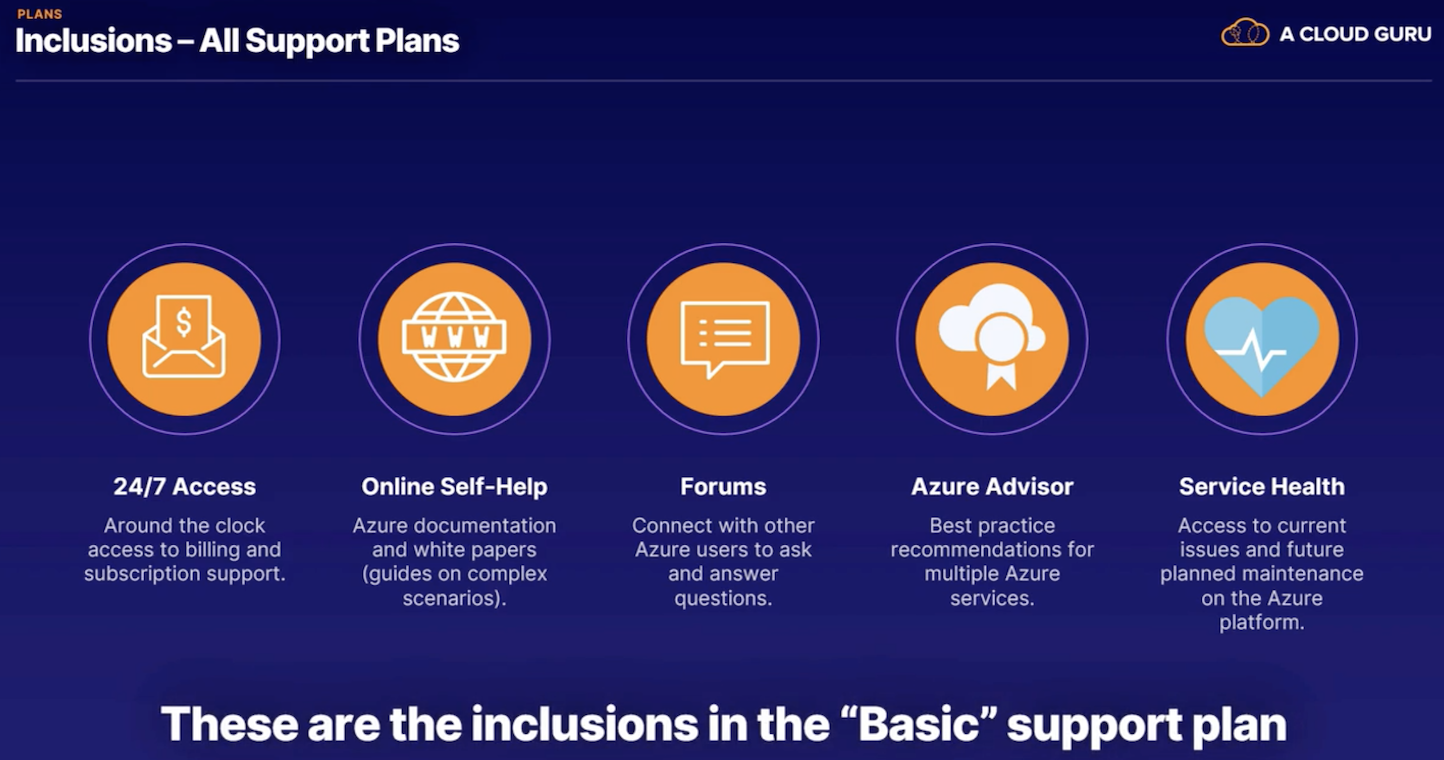 PLANS
Inclusions – All Support Plans

A CLOUD GURU

$

WWW

24/7 Access
Around the clock access to billing and subscription support.

Online Self-Help
Azure documentation and white papers (guides on complex scenarios).

Forums
Connect with other Azure users to ask and answer questions.

Azure Advisor
Best practice recommendations for multiple Azure services.

Service Health
Access to current issues and future planned maintenance on the Azure platform.

These are the inclusions in the “Basic” support plan